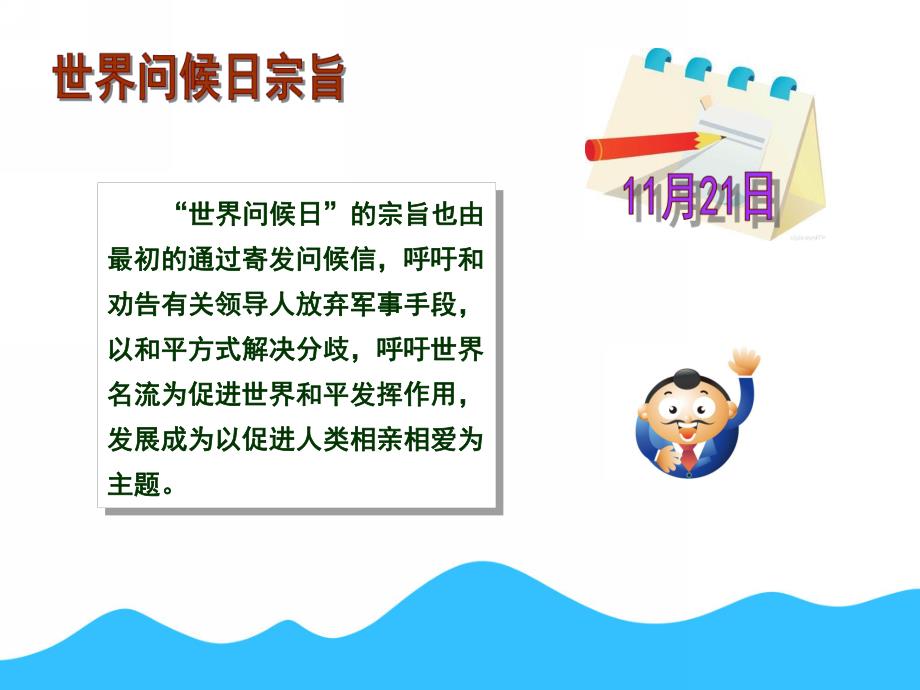 世界问候日宗旨

11月21日

“世界问候日”的宗旨也由最初的通过寄发问候信，呼吁和劝告有关领导人放弃军事手段，以和平方式解决分歧，呼吁世界名流为促进世界和平发挥作用，发展成为以促进人类相亲相爱为主题。